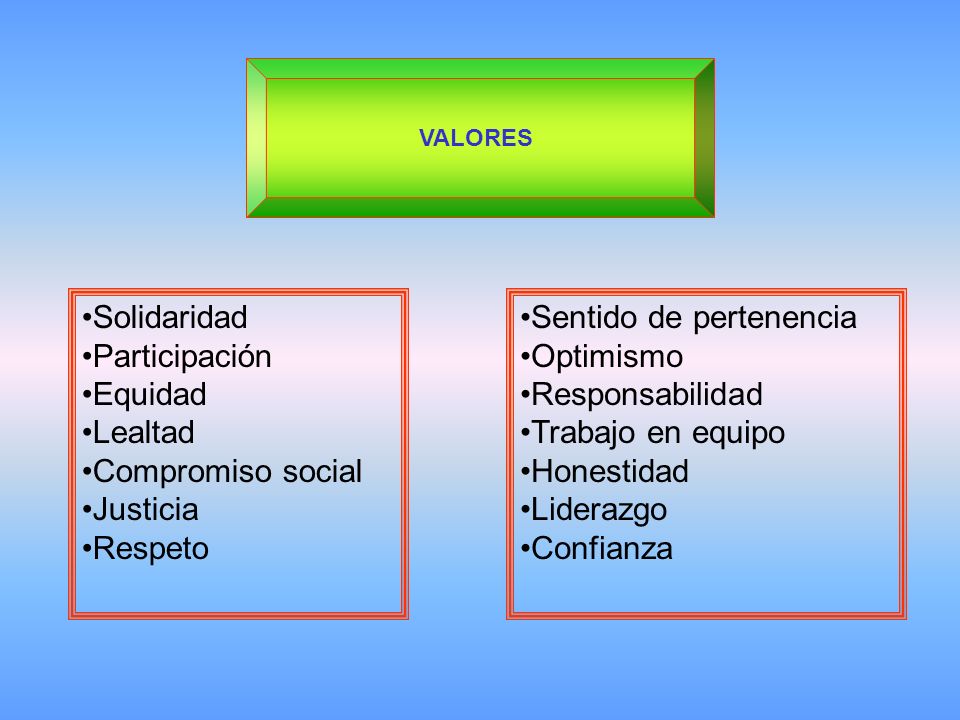 VALORES

•Solidaridad
•Participación
•Equidad
•Lealtad
•Compromiso social
•Justicia
•Respeto

•Sentido de pertenencia
•Optimismo
•Responsabilidad
•Trabajo en equipo
•Honestidad
•Liderazgo
•Confianza